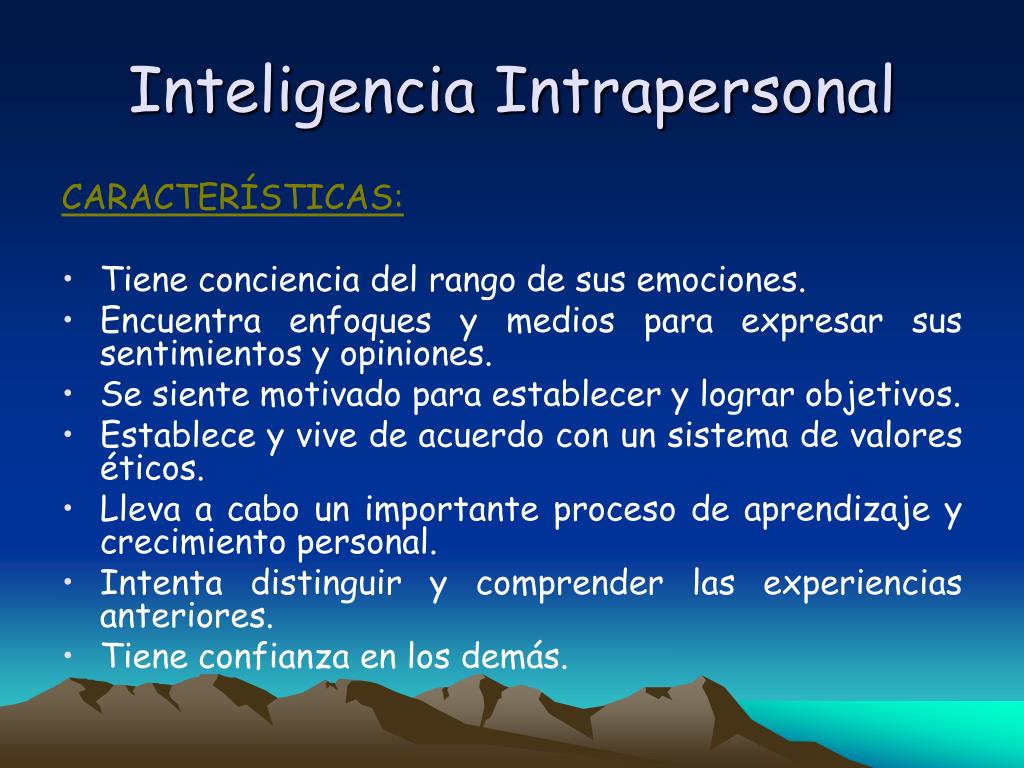 Inteligencia Intrapersonal

CARACTERÍSTICAS:

• Tiene conciencia del rango de sus emociones.
• Encuentra enfoques y medios para expresar sus sentimientos y opiniones.
• Se siente motivado para establecer y lograr objetivos.
• Establece y vive de acuerdo con un sistema de valores éticos.
• Lleva a cabo un importante proceso de aprendizaje y crecimiento personal.
• Intenta distinguir y comprender las experiencias anteriores.
• Tiene confianza en los demás.